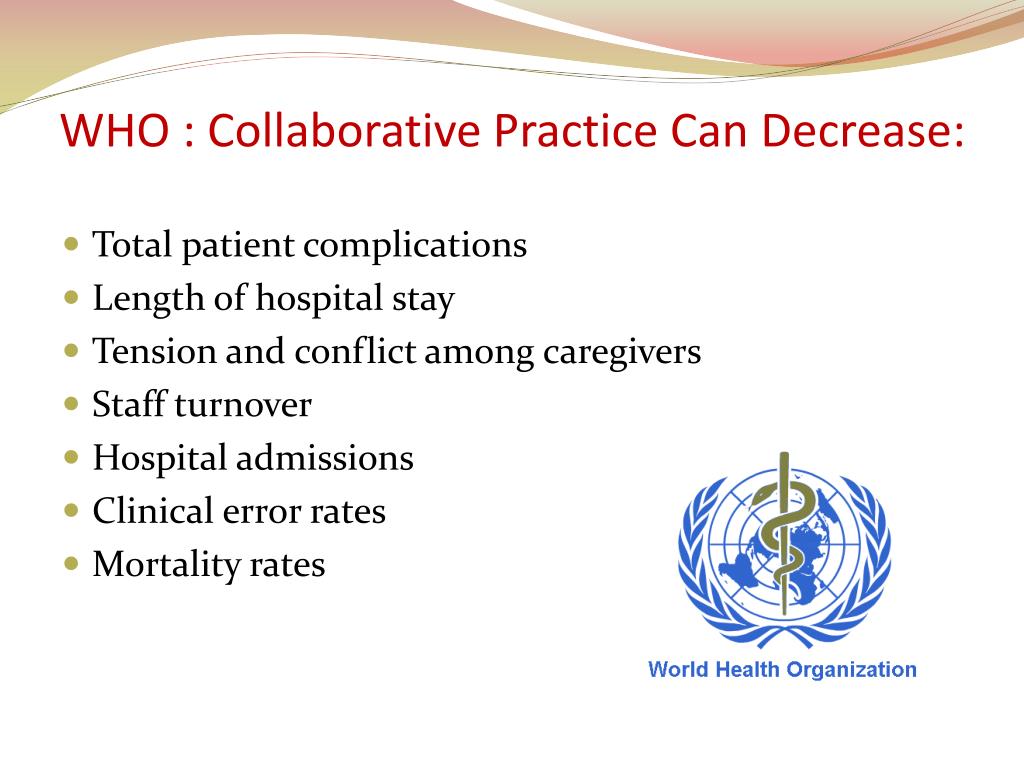 WHO : Collaborative Practice Can Decrease:

- Total patient complications
- Length of hospital stay
- Tension and conflict among caregivers
- Staff turnover
- Hospital admissions
- Clinical error rates
- Mortality rates

World Health Organization